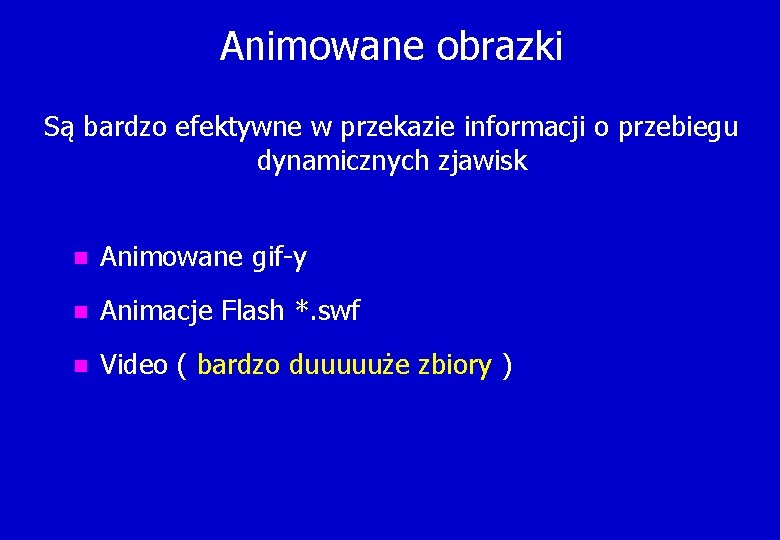 Animowane obrazki

Są bardzo efektywne w przekazie informacji o przebiegu dynamicznych zjawisk

- Animowane gif-y
- Animacje Flash *.swf
- Video ( bardzo duuuuuże zbiory )